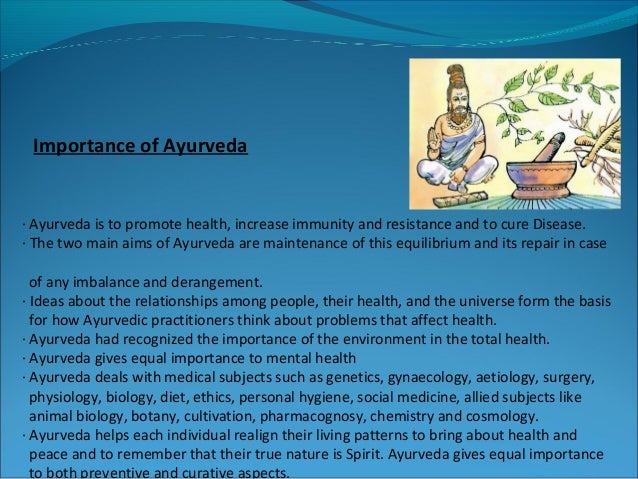 Importance of Ayurveda

· Ayurveda is to promote health, increase immunity and resistance and to cure Disease.
· The two main aims of Ayurveda are maintenance of this equilibrium and its repair in case

of any imbalance and derangement.
· Ideas about the relationships among people, their health, and the universe form the basis for how Ayurvedic practitioners think about problems that affect health.
· Ayurveda had recognized the importance of the environment in the total health.
· Ayurveda gives equal importance to mental health
· Ayurveda deals with medical subjects such as genetics, gynaecology, aetiology, surgery, physiology, biology, diet, ethics, personal hygiene, social medicine, allied subjects like animal biology, botany, cultivation, pharmacognosy, chemistry and cosmology.
· Ayurveda helps each individual realign their living patterns to bring about health and peace and to remember that their true nature is Spirit. Ayurveda gives equal importance to both preventive and curative aspects.